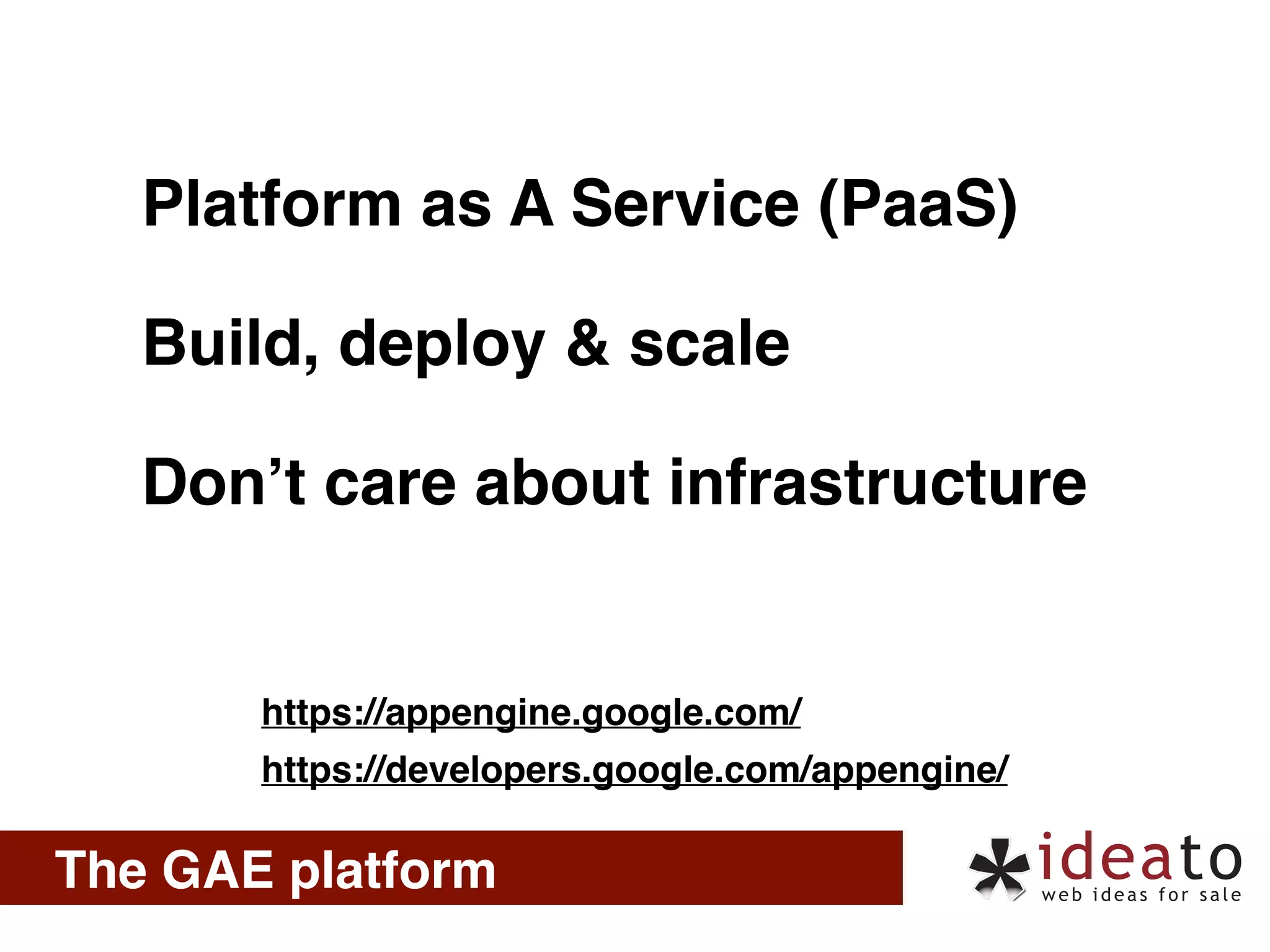 Platform as A Service (PaaS)

Build, deploy & scale

Don’t care about infrastructure

https://appengine.google.com/

https://developers.google.com/appengine/

The GAE platform

ideato
web ideas for sale